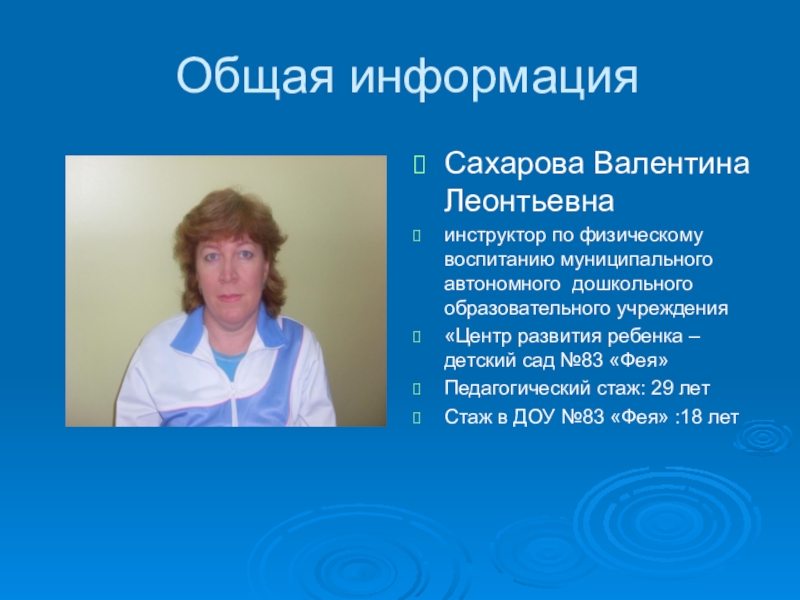 Общая информация

Сахарова Валентина Леонтьевна

инструктор по физическому воспитанию муниципального автономного дошкольного образовательного учреждения

«Центр развития ребенка – детский сад №83 «Фея»

Педагогический стаж: 29 лет

Стаж в ДОУ №83 «Фея» :18 лет